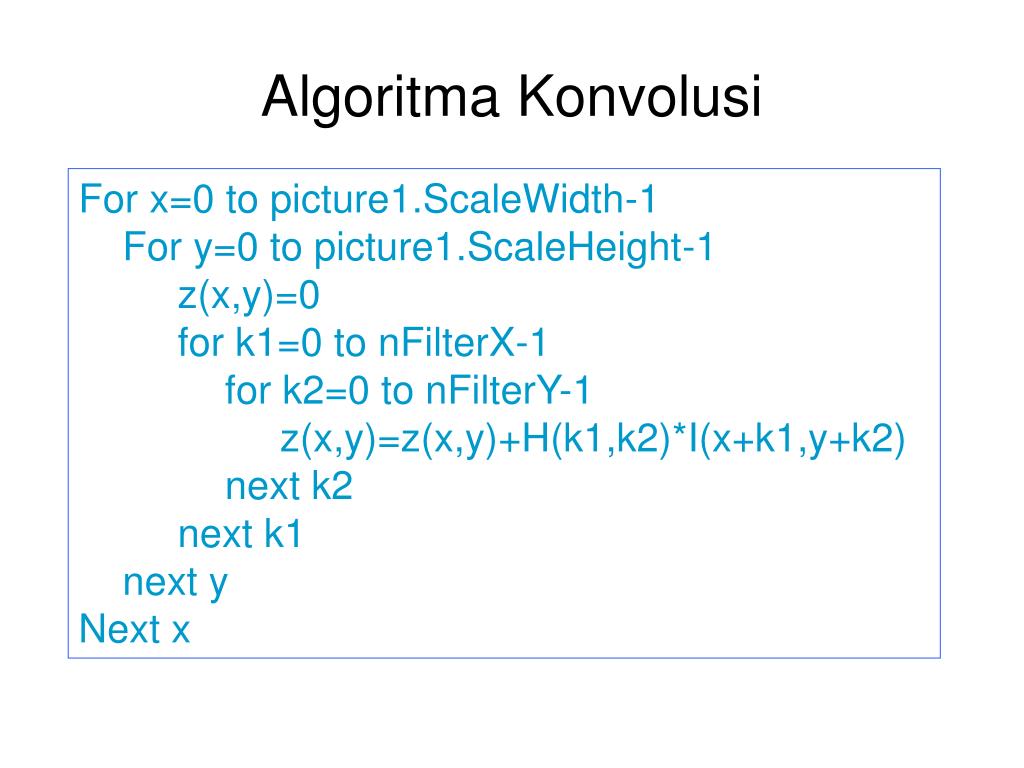 Algoritma Konvolusi

For x=0 to picture1.ScaleWidth-1
For y=0 to picture1.ScaleHeight-1
z(x,y)=0
for k1=0 to nFilterX-1
for k2=0 to nFilterY-1
z(x,y)=z(x,y)+H(k1,k2)*I(x+k1,y+k2)
next k2
next k1
next y
Next x